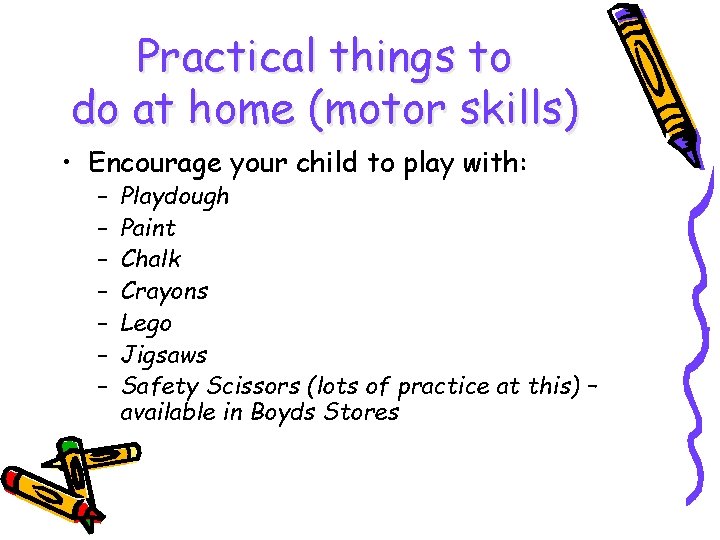 Practical things to do at home (motor skills)

• Encourage your child to play with:
– Playdough
– Paint
– Chalk
– Crayons
– Lego
– Jigsaws
– Safety Scissors (lots of practice at this) – available in Boyds Stores